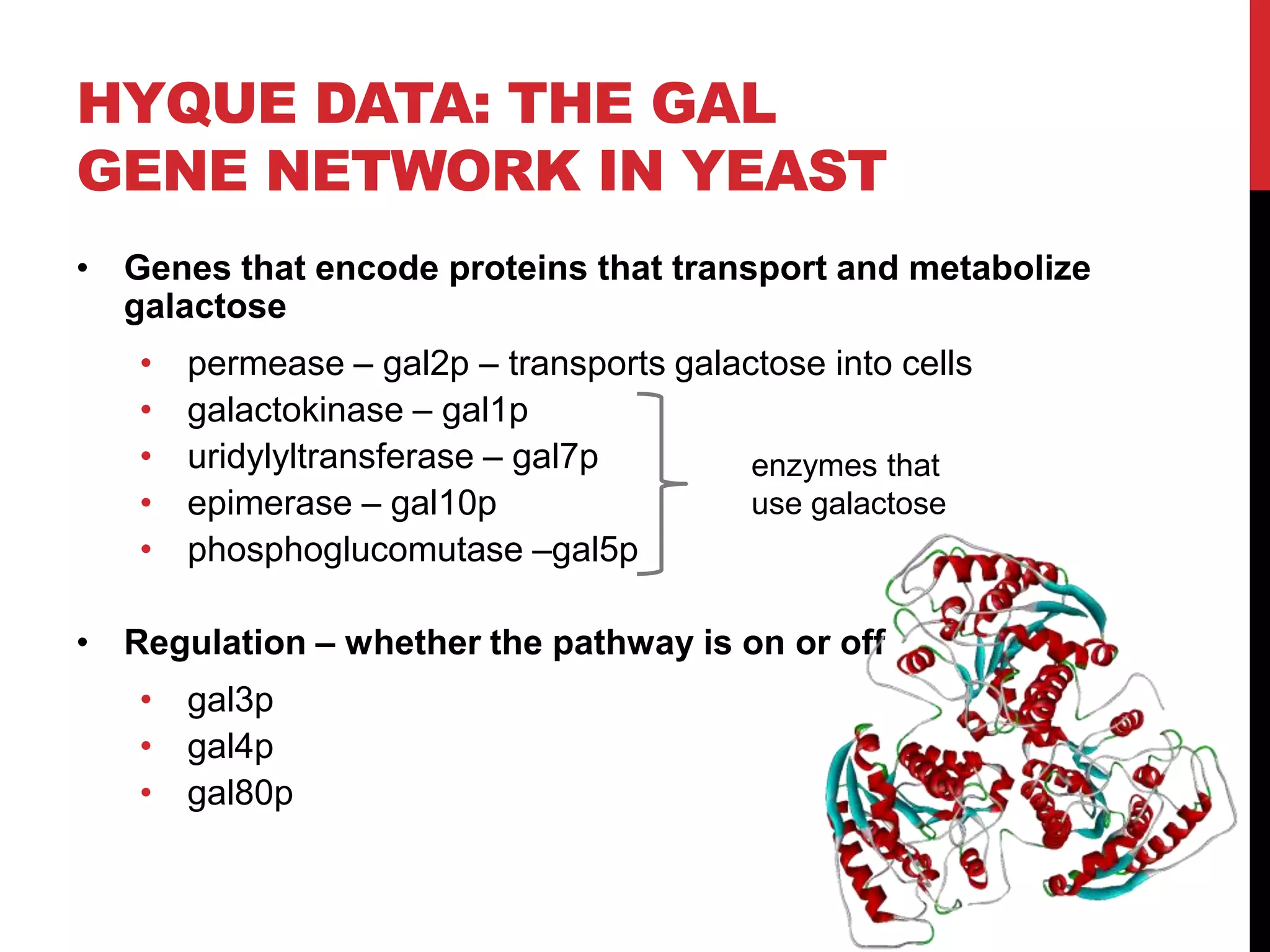 HYQUE DATA: THE GAL GENE NETWORK IN YEAST

• Genes that encode proteins that transport and metabolize galactose

• permease – gal2p – transports galactose into cells
• galactokinase – gal1p
• uridylyltransferase – gal7p
• epimerase – gal10p
• phosphoglucomutase –gal5p

enzymes that use galactose

• Regulation – whether the pathway is on or off

• gal3p
• gal4p
• gal80p